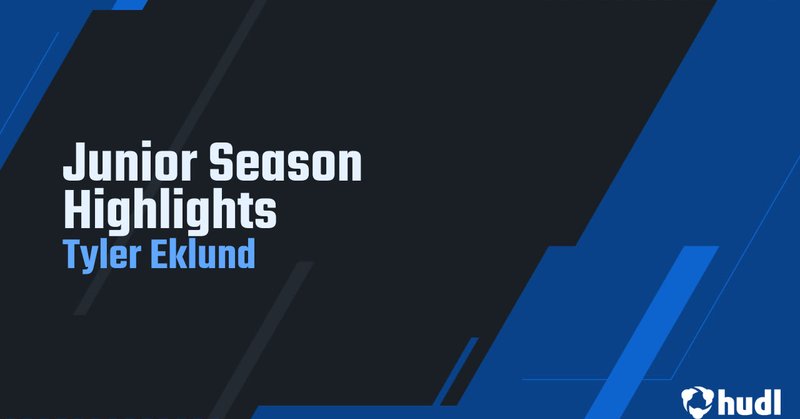 Junior Season Highlights
Tyler Eklund

hudl